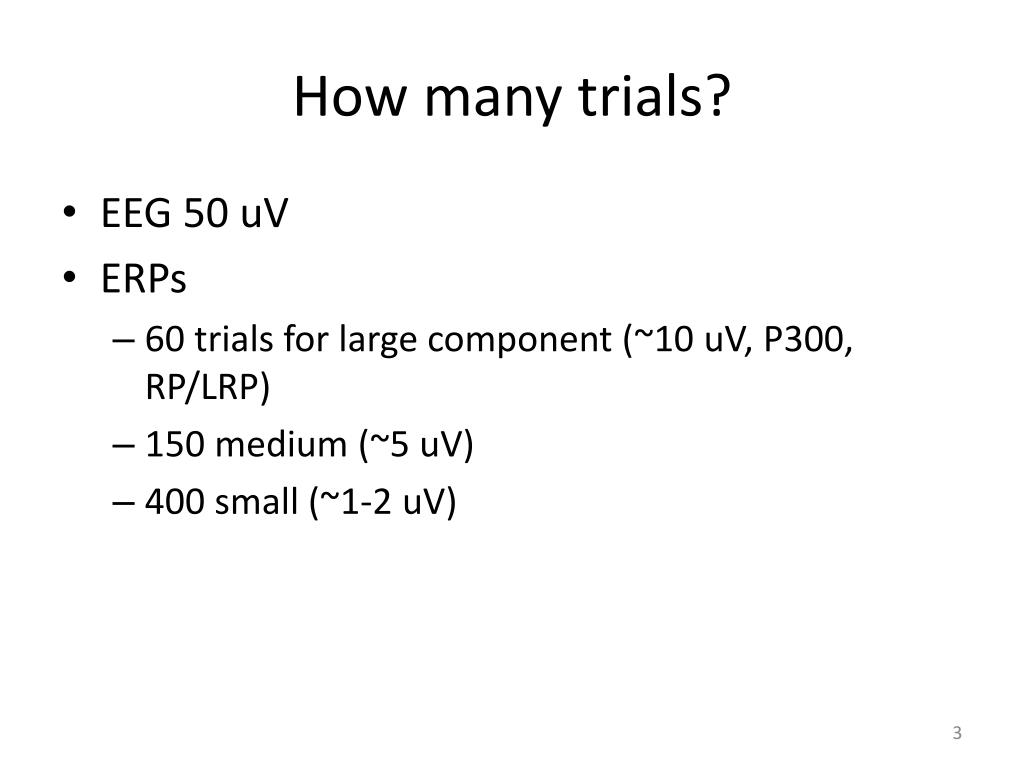 How many trials?

• EEG 50 uV
• ERPs
– 60 trials for large component (~10 uV, P300, RP/LRP)
– 150 medium (~5 uV)
– 400 small (~1-2 uV)

3